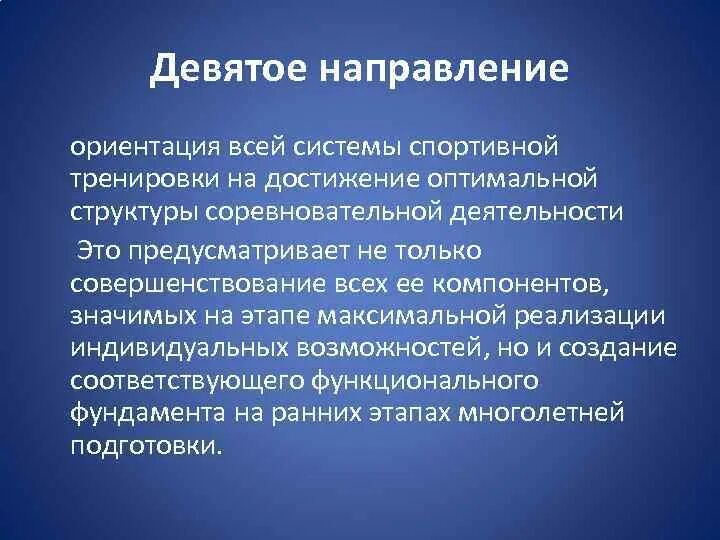 Девятое направление

ориентация всей системы спортивной тренировки на достижение оптимальной структуры соревновательной деятельности

Это предусматривает не только совершенствование всех ее компонентов, значимых на этапе максимальной реализации индивидуальных возможностей, но и создание соответствующего функционального фундамента на ранних этапах многолетней подготовки.